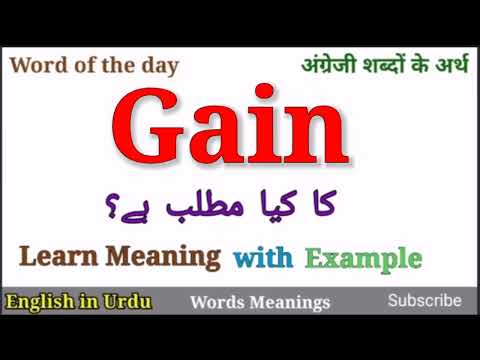 Word of the day

अंग्रेजी शब्दों के अर्थ

Gain

کا کیا مطلب ہے؟

Learn Meaning with Example

English in Urdu

Words Meanings

Subscribe